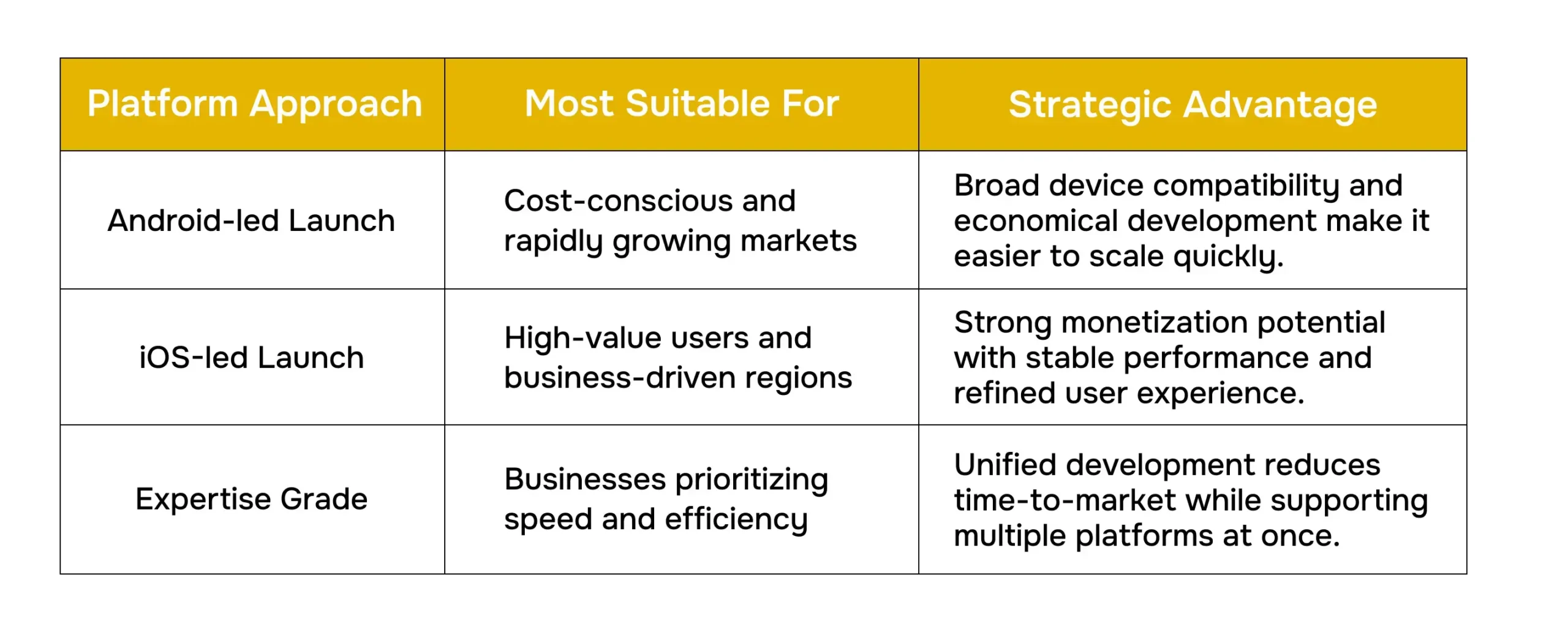 | Platform Approach | Most Suitable For | Strategic Advantage |
|---|---|---|
| Android-led Launch | Cost-conscious and rapidly growing markets | Broad device compatibility and economical development make it easier to scale quickly. |
| iOS-led Launch | High-value users and business-driven regions | Strong monetization potential with stable performance and refined user experience. |
| Expertise Grade | Businesses prioritizing speed and efficiency | Unified development reduces time-to-market while supporting multiple platforms at once. |